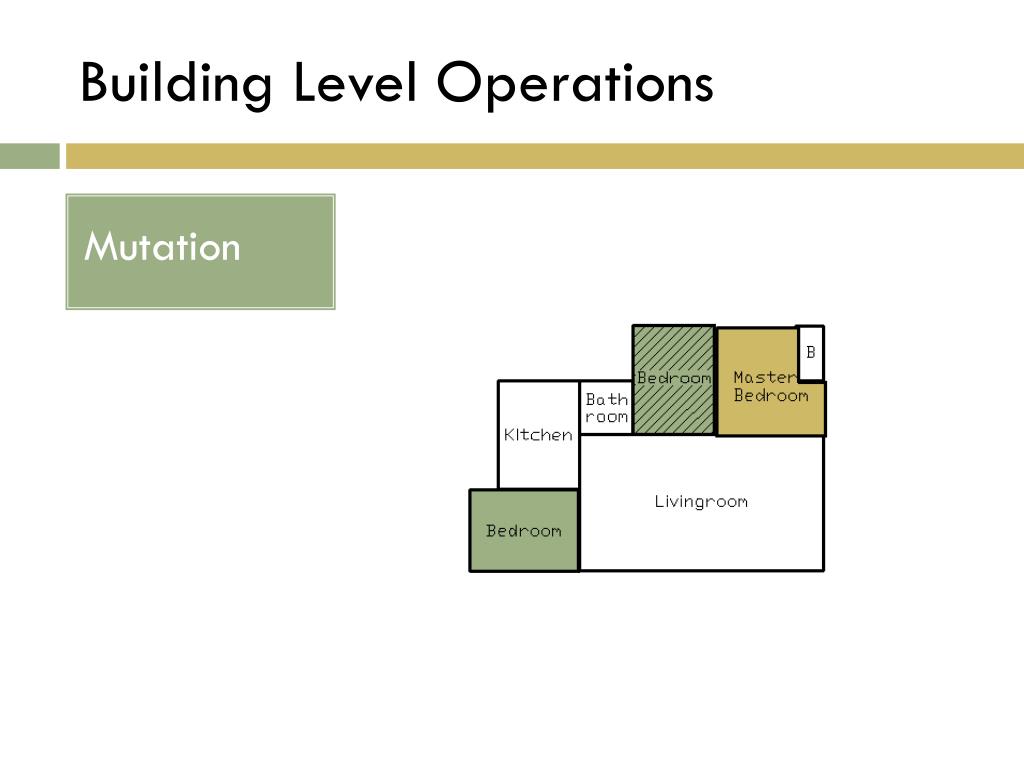 Building Level Operations

Mutation

Bedroom
Master Bedroom
B
Bath room
Kitchen
Livingroom
Bedroom